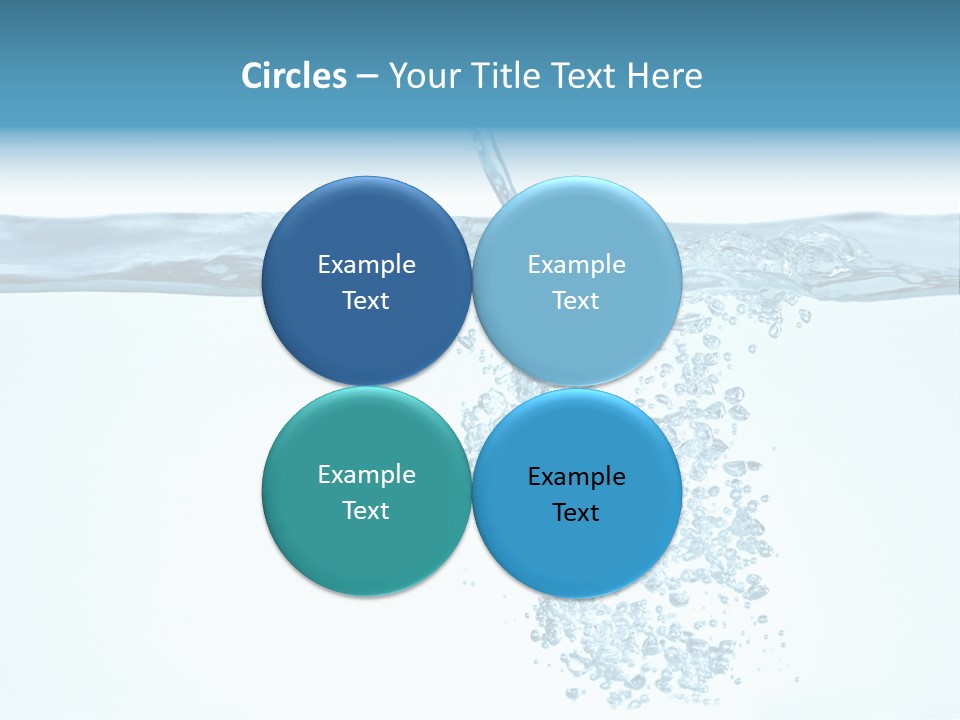 Circles – Your Title Text Here

Example Text

Example Text

Example Text

Example Text